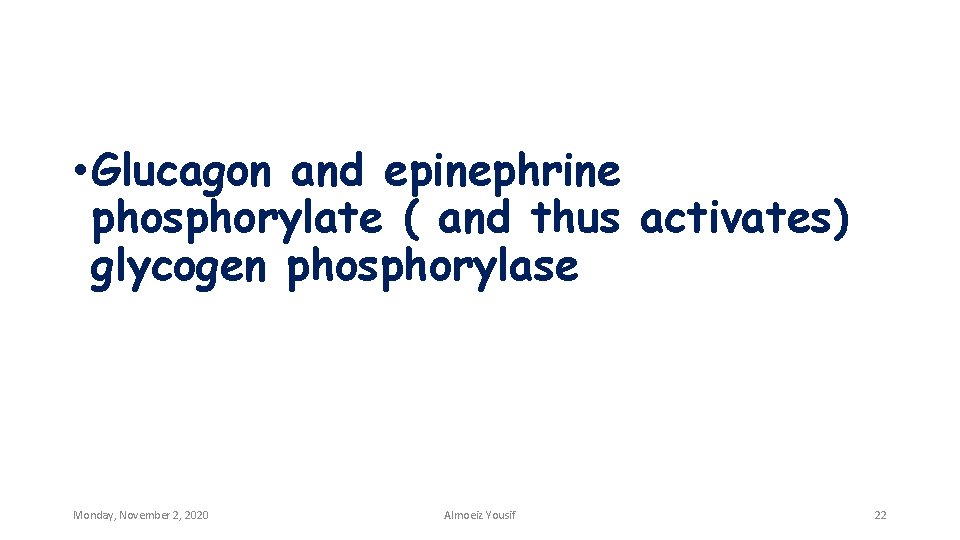 • Glucagon and epinephrine phosphorylate ( and thus activates) glycogen phosphorylase

Monday, November 2, 2020

Almoeiz Yousif

22